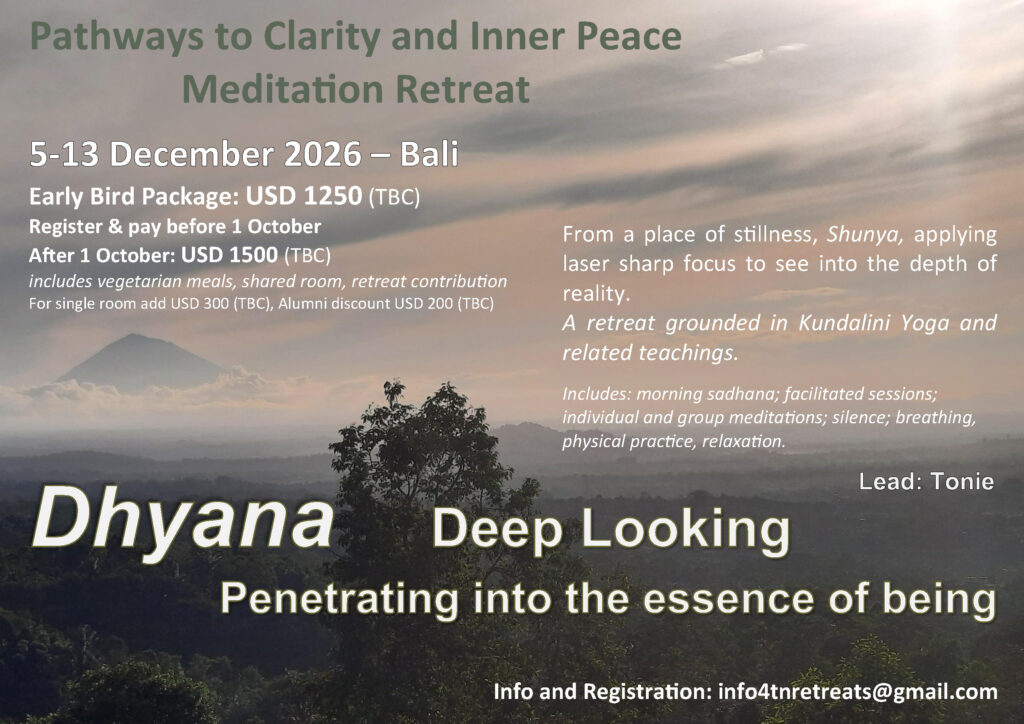 Pathways to Clarity and Inner Peace
Meditation Retreat

5-13 December 2026 – Bali

Early Bird Package: USD 1250 (TBC)
Register & pay before 1 October
After 1 October: USD 1500 (TBC)
includes vegetarian meals, shared room, retreat contribution
For single room add USD 300 (TBC), Alumni discount USD 200 (TBC)

From a place of stillness, Shunya, applying laser sharp focus to see into the depth of reality.
A retreat grounded in Kundalini Yoga and related teachings.

Includes: morning sadhana; facilitated sessions; individual and group meditations; silence; breathing, physical practice, relaxation.

Lead: Tonie

Dhyana Deep Looking
Penetrating into the essence of being

Info and Registration: info4tnretreats@gmail.com